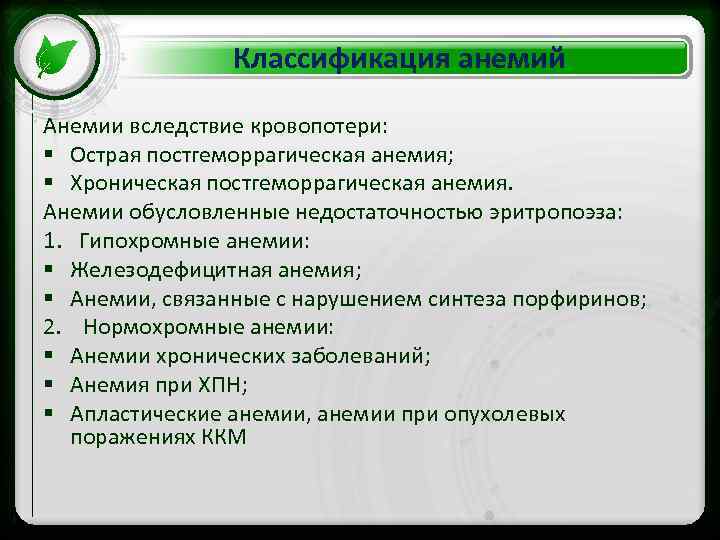 Классификация анемий

Анемии вследствие кровопотери:
▪ Острая постгеморрагическая анемия;
▪ Хроническая постгеморрагическая анемия.
Анемии обусловленные недостаточностью эритропоэза:
1. Гипохромные анемии:
▪ Железодефицитная анемия;
▪ Анемии, связанные с нарушением синтеза порфиринов;
2. Нормохромные анемии:
▪ Анемии хронических заболеваний;
▪ Анемия при ХПН;
▪ Апластические анемии, анемии при опухолевых поражениях ККМ